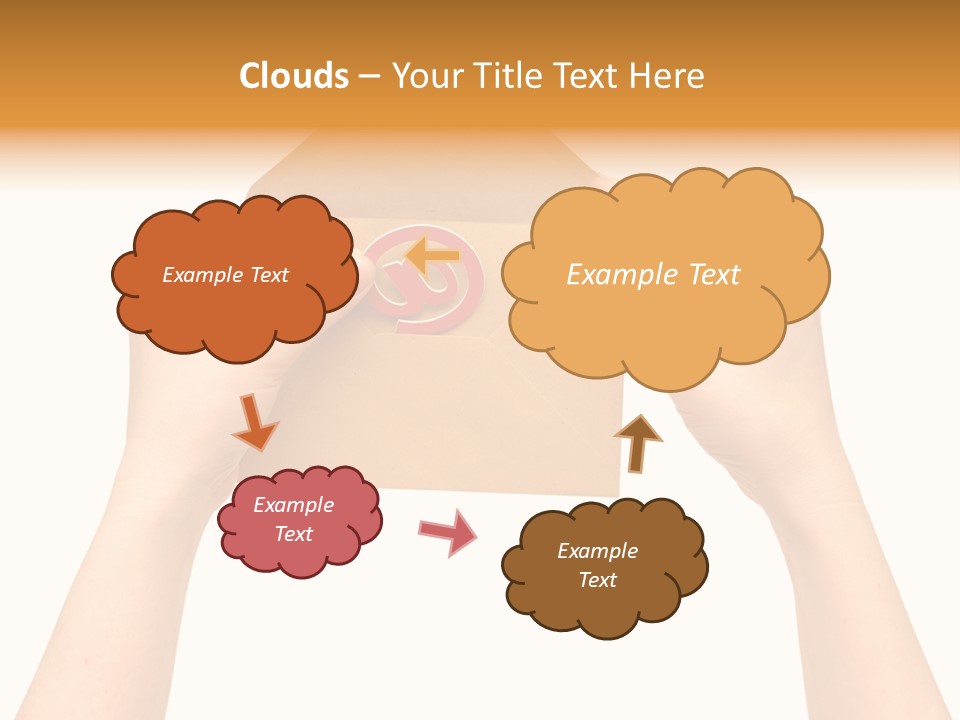 Clouds – Your Title Text Here

Example Text

Example Text

Example Text

Example Text